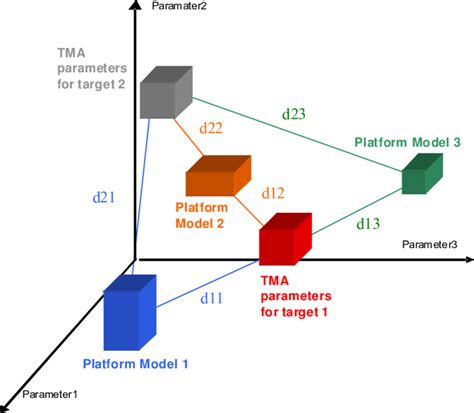 Paramater2

TMA parameters for target 2

d23

d22

Platform Model 3

d21

d12

Platform Model 2

d13

Parameter3

TMA parameters for target 1

d11

Platform Model 1

Parameter1